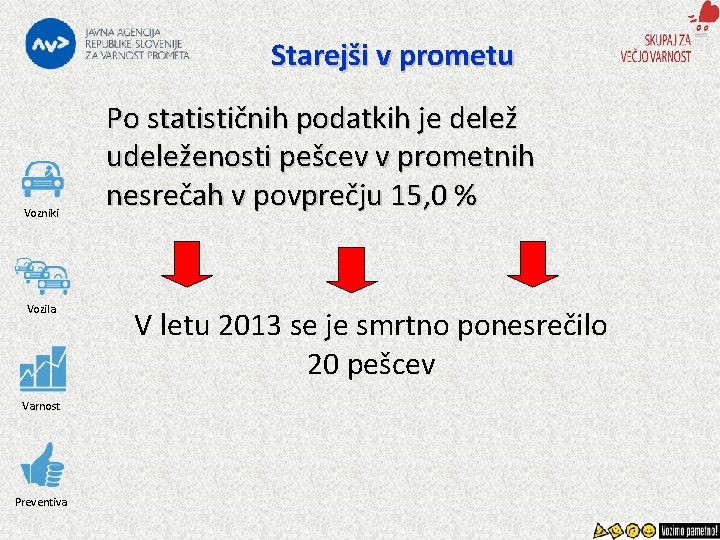 JAVNA AGENCIJA
REPUBLIKE SLOVENIJE
ZA VARNOST PROMETA

Starejši v prometu

SKUPAJ ZA
VEČJO VARNOST

Po statističnih podatkih je delež udeleženosti pešcev v prometnih nesrečah v povprečju 15,0 %

V letu 2013 se je smrtno ponesrečilo 20 pešcev

Vozniki

Vozila

Varnost

Preventiva

Vozimo pametno!